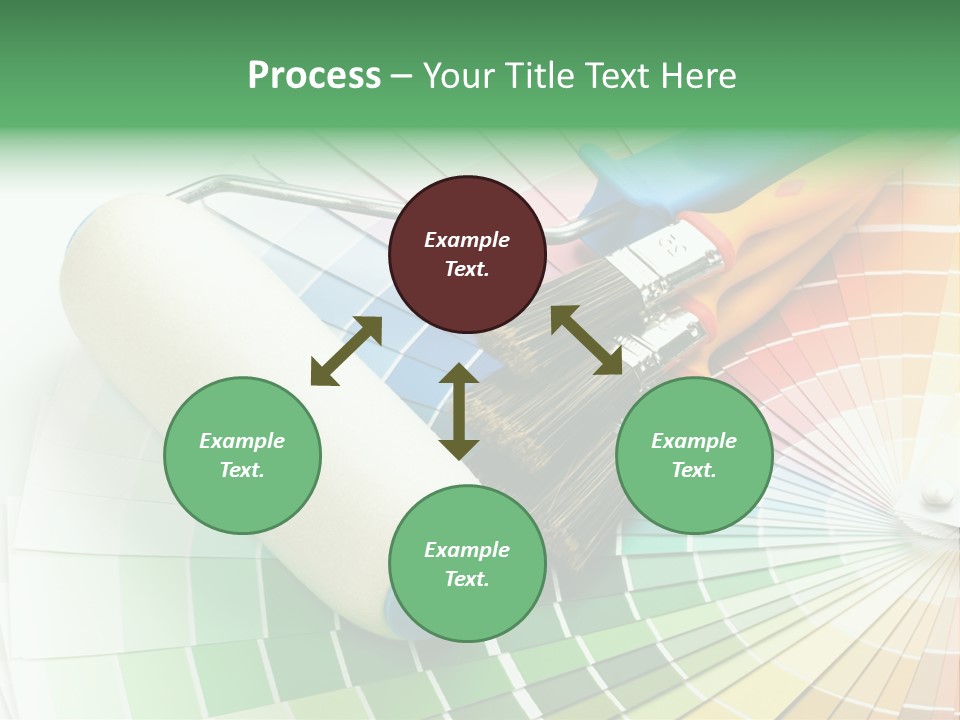 Process – Your Title Text Here

Example Text.

Example Text.

Example Text.

Example Text.